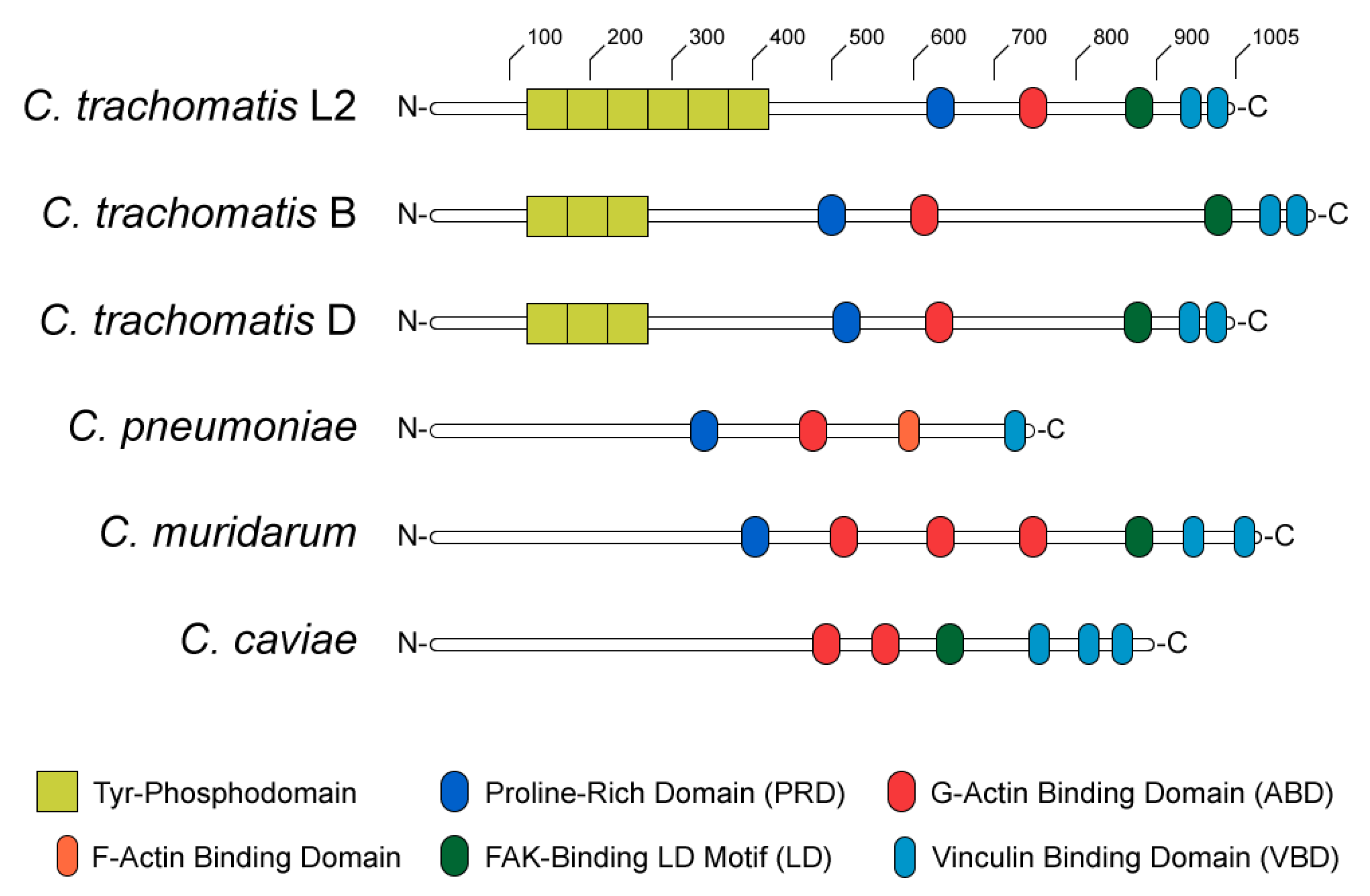 100 200 300 400 500 600 700 800 900 1005

C. trachomatis L2 N- -C

C. trachomatis B N- -C

C. trachomatis D N- -C

C. pneumoniae N- -C

C. muridarum N- -C

C. caviae N- -C

Tyr-Phosphodomain
Proline-Rich Domain (PRD)
G-Actin Binding Domain (ABD)
F-Actin Binding Domain
FAK-Binding LD Motif (LD)
Vinculin Binding Domain (VBD)